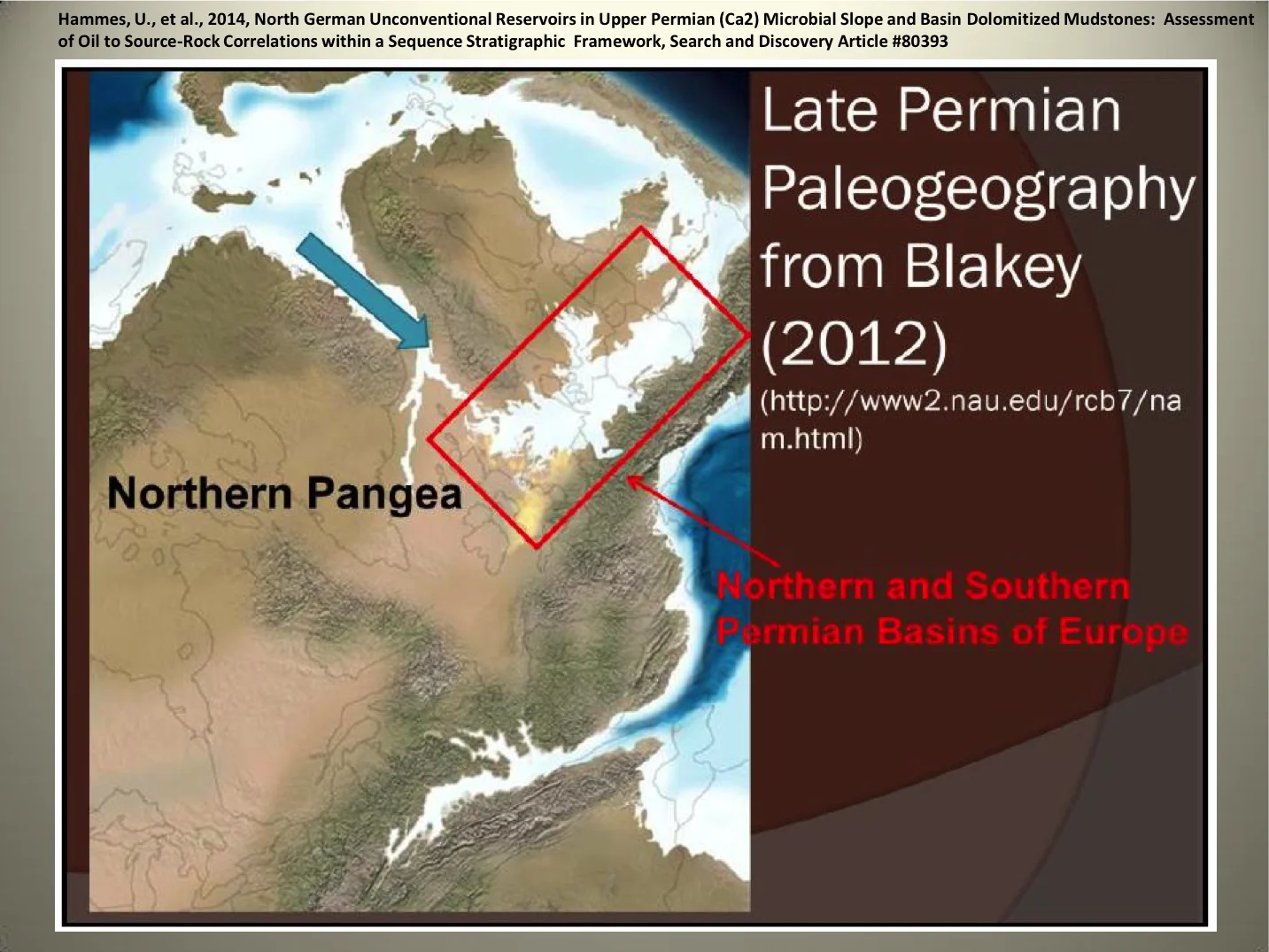 Hammes, U., et al., 2014, North German Unconventional Reservoirs in Upper Permian (Ca2) Microbial Slope and Basin Dolomitized Mudstones: Assessment of Oil to Source-Rock Correlations within a Sequence Stratigraphic Framework, Search and Discovery Article #80393

Late Permian Paleogeography from Blakey (2012)

(http://www2.nau.edu/rcb7/nam.html)

Northern Pangea

Northern and Southern Permian Basins of Europe